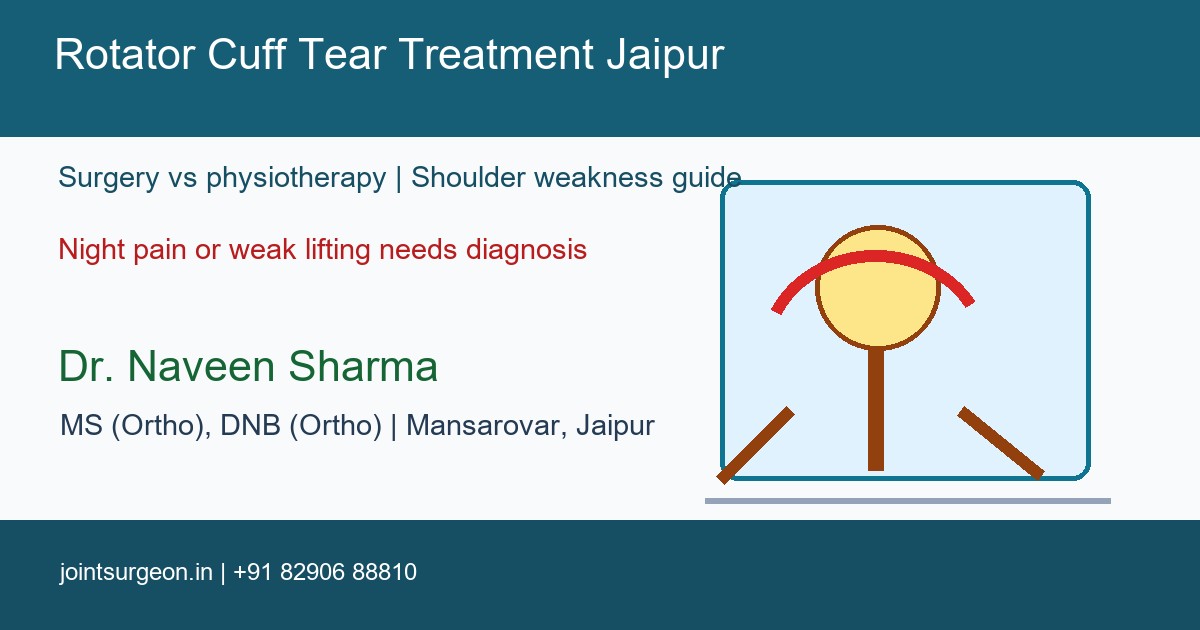 Rotator Cuff Tear Treatment Jaipur

Surgery vs physiotherapy | Shoulder weakness guide

Night pain or weak lifting needs diagnosis

Dr. Naveen Sharma

MS (Ortho), DNB (Ortho) | Mansarovar, Jaipur

jointsurgeon.in | +91 82906 88810